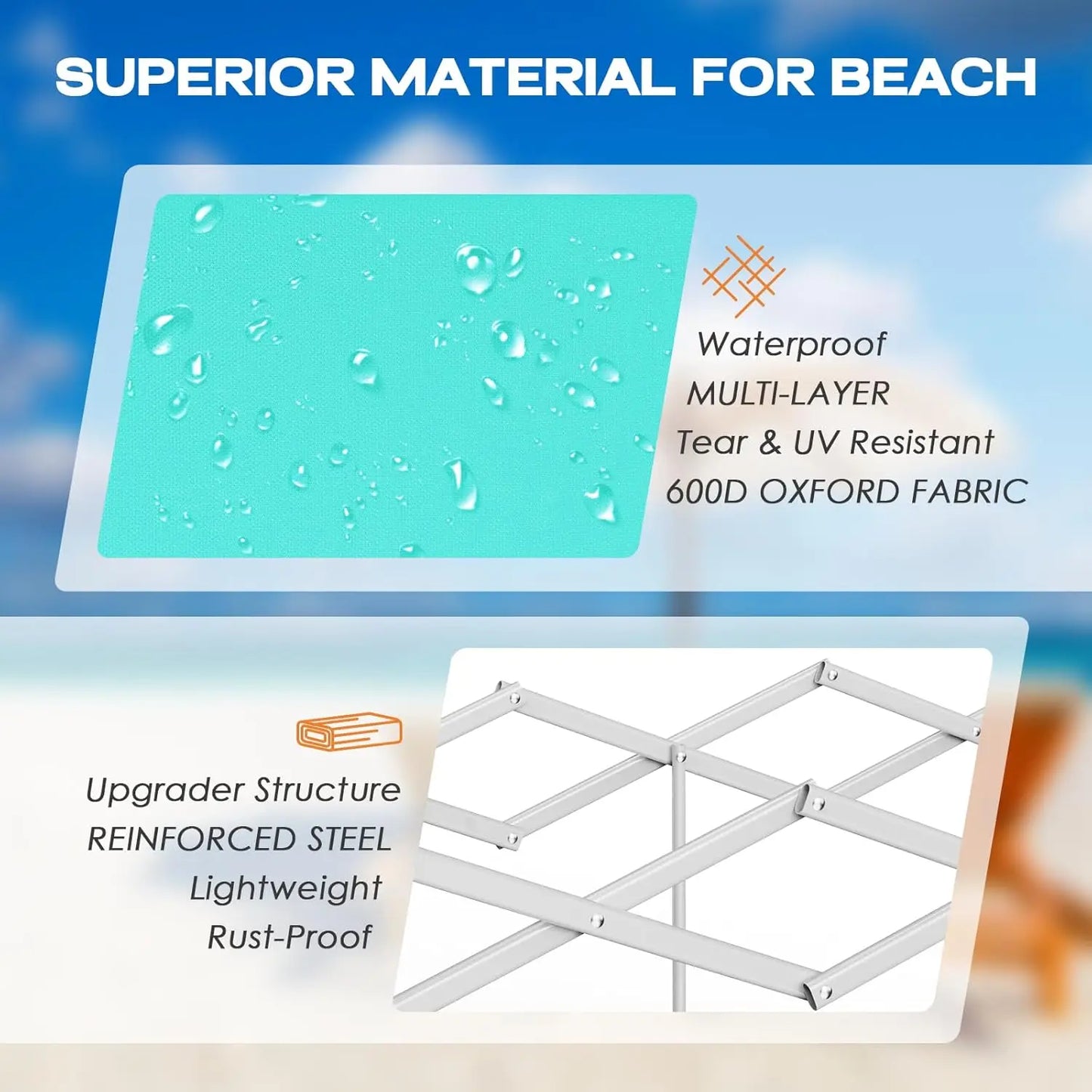 SUPERIOR MATERIAL FOR BEACH

Waterproof
MULTI-LAYER
Tear & UV Resistant
600D OXFORD FABRIC

Upgrader Structure
REINFORCED STEEL
Lightweight
Rust-Proof